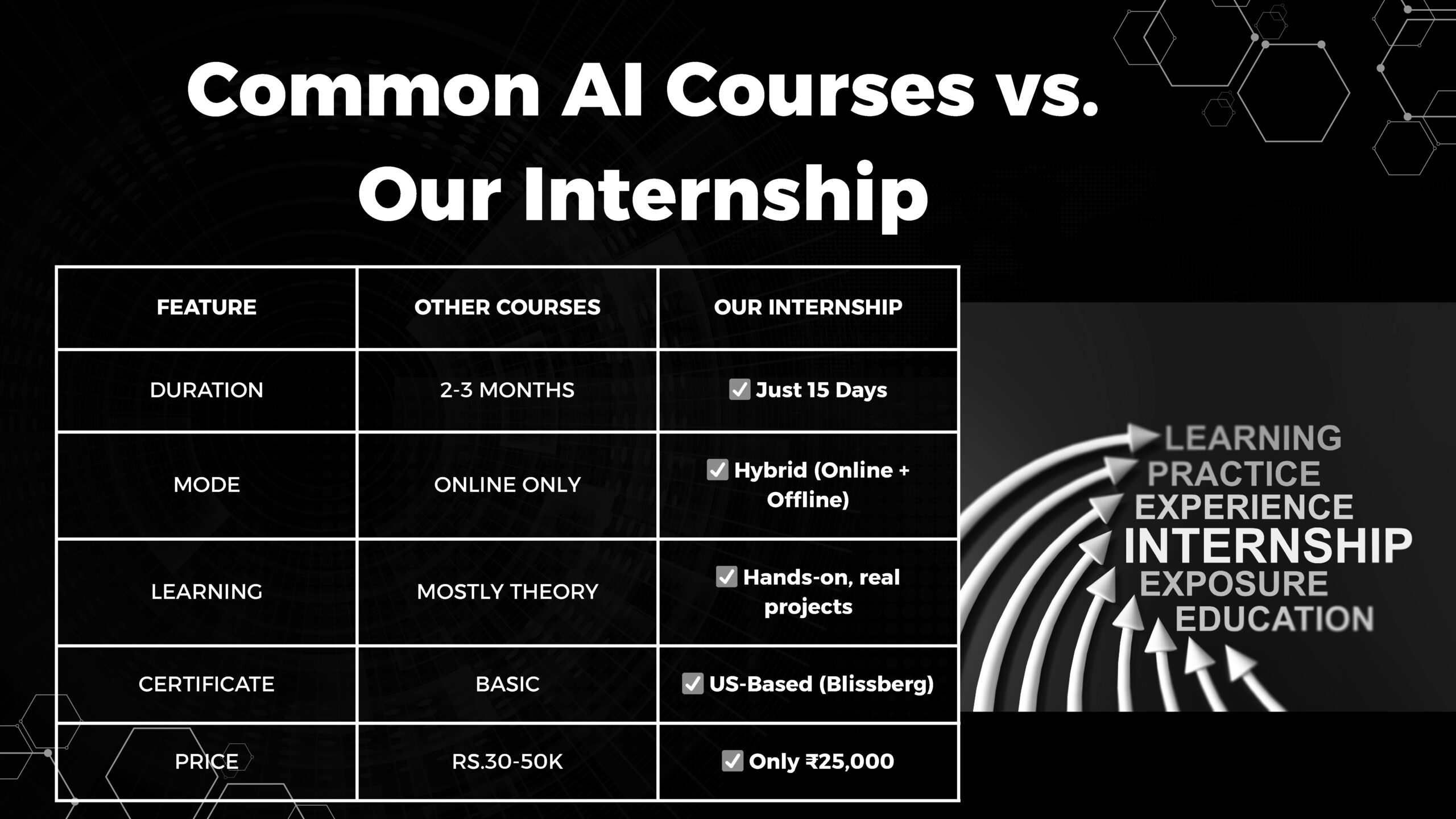 Common AI Courses vs. Our Internship

| FEATURE | OTHER COURSES | OUR INTERNSHIP |
|---|---|---|
| DURATION | 2-3 MONTHS | ✅ Just 15 Days |
| MODE | ONLINE ONLY | ✅ Hybrid (Online + Offline) |
| LEARNING | MOSTLY THEORY | ✅ Hands-on, real projects |
| CERTIFICATE | BASIC | ✅ US-Based (Blissberg) |
| PRICE | RS.30-50K | ✅ Only ₹25,000 |

LEARNING
PRACTICE
EXPERIENCE
INTERNSHIP
EXPOSURE
EDUCATION